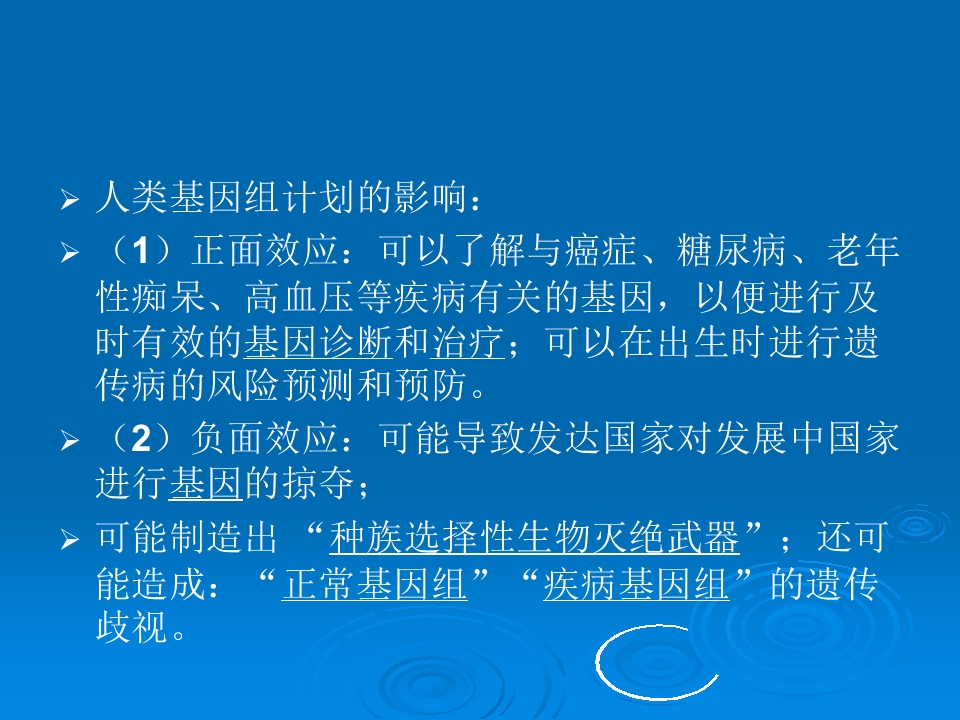 ➢ 人类基因组计划的影响：

➢ （1）正面效应：可以了解与癌症、糖尿病、老年性痴呆、高血压等疾病有关的基因，以便进行及时有效的基因诊断和治疗；可以在出生时进行遗传病的风险预测和预防。

➢ （2）负面效应：可能导致发达国家对发展中国家进行基因的掠夺；

➢ 可能制造出 “种族选择性生物灭绝武器”；还可能造成：“正常基因组”“疾病基因组”的遗传歧视。